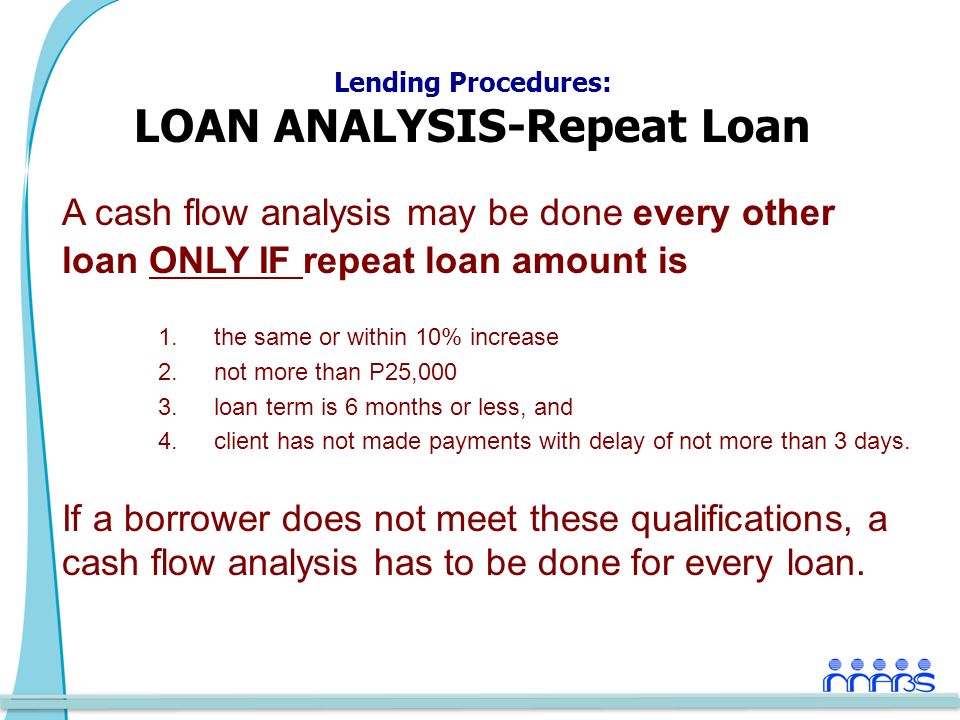 Lending Procedures:
LOAN ANALYSIS-Repeat Loan

A cash flow analysis may be done every other loan ONLY IF repeat loan amount is

1. the same or within 10% increase
2. not more than P25,000
3. loan term is 6 months or less, and
4. client has not made payments with delay of not more than 3 days.

If a borrower does not meet these qualifications, a cash flow analysis has to be done for every loan.

MABS